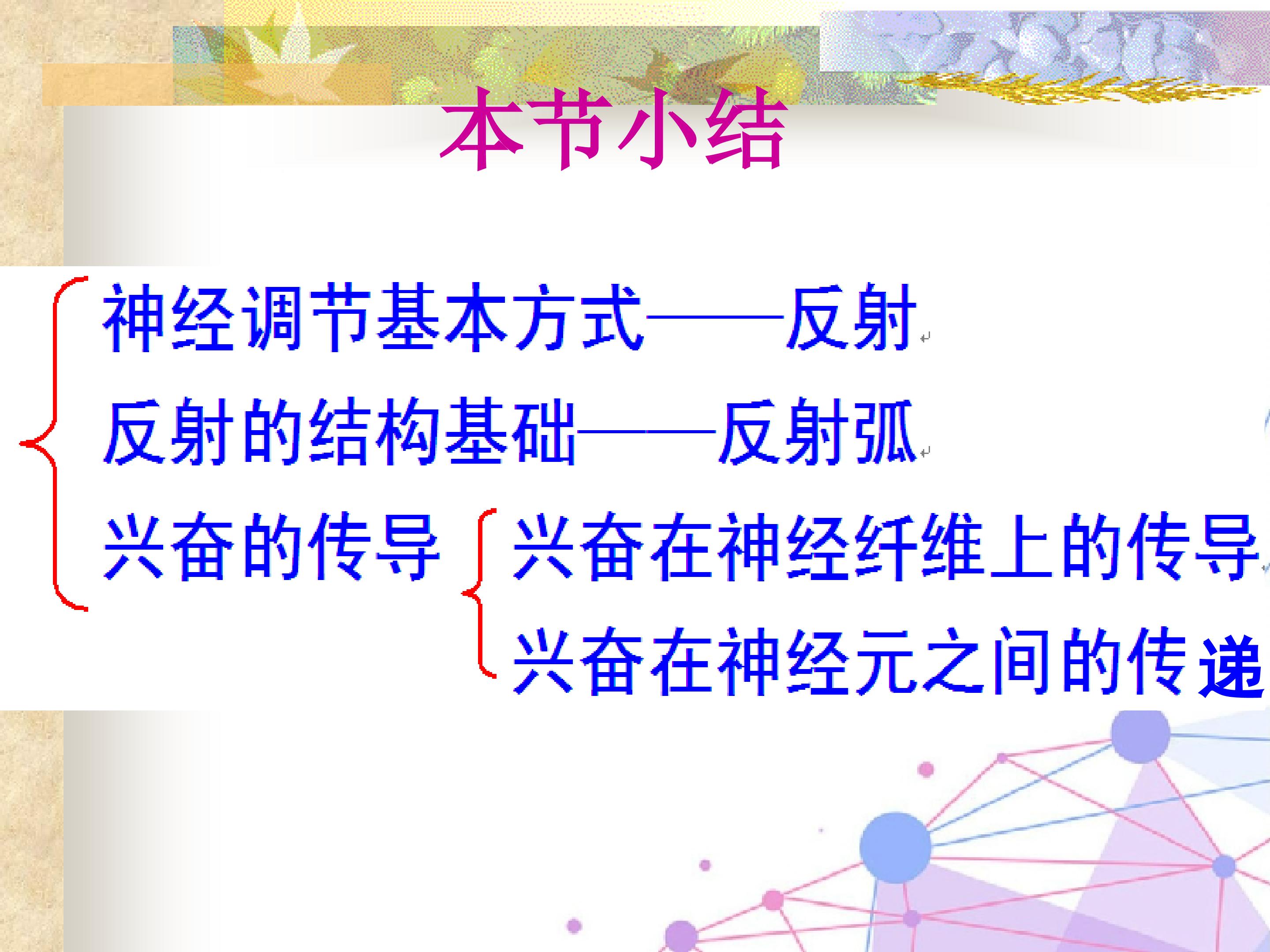 本节小结

神经调节基本方式——反射

反射的结构基础——反射弧

兴奋的传导

兴奋在神经纤维上的传导

兴奋在神经元之间的传递